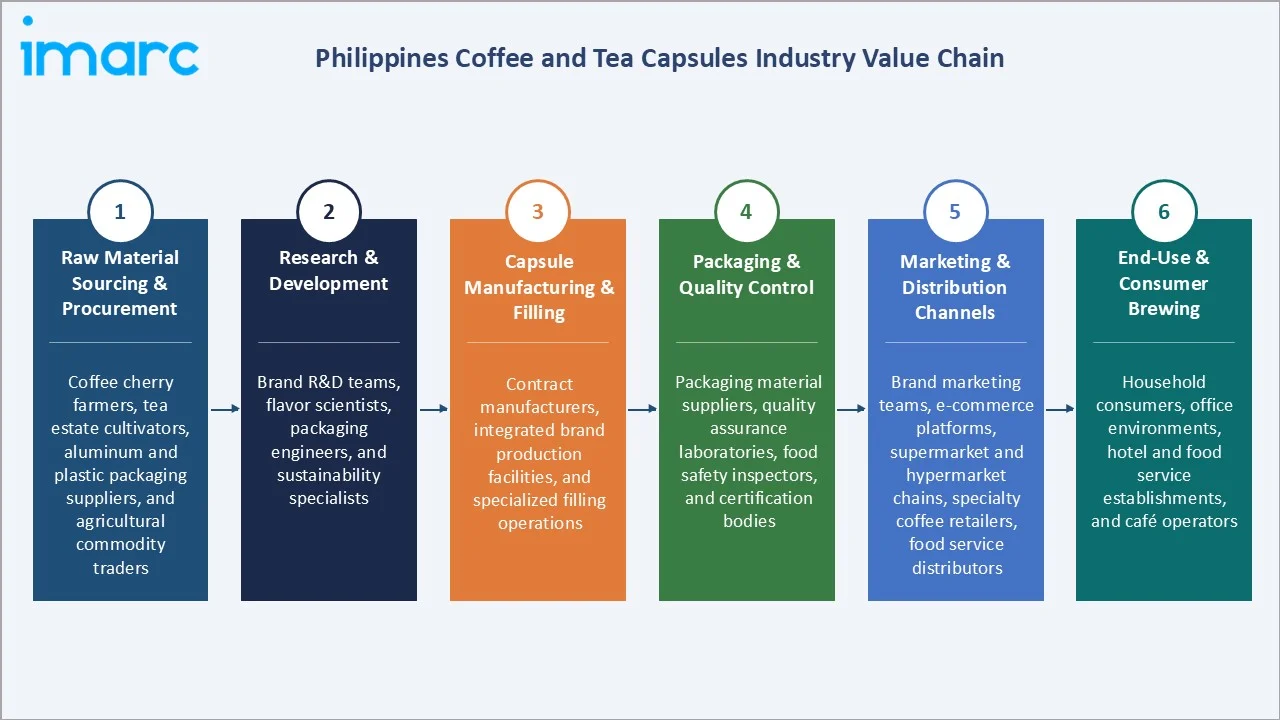 imarc

Philippines Coffee and Tea Capsules Industry Value Chain

1
Raw Material Sourcing & Procurement

Coffee cherry farmers, tea estate cultivators, aluminum and plastic packaging suppliers, and agricultural commodity traders

2
Research & Development

Brand R&D teams, flavor scientists, packaging engineers, and sustainability specialists

3
Capsule Manufacturing & Filling

Contract manufacturers, integrated brand production facilities, and specialized filling operations

4
Packaging & Quality Control

Packaging material suppliers, quality assurance laboratories, food safety inspectors, and certification bodies

5
Marketing & Distribution Channels

Brand marketing teams, e-commerce platforms, supermarket and hypermarket chains, specialty coffee retailers, food service distributors

6
End-Use & Consumer Brewing

Household consumers, office environments, hotel and food service establishments, and café operators